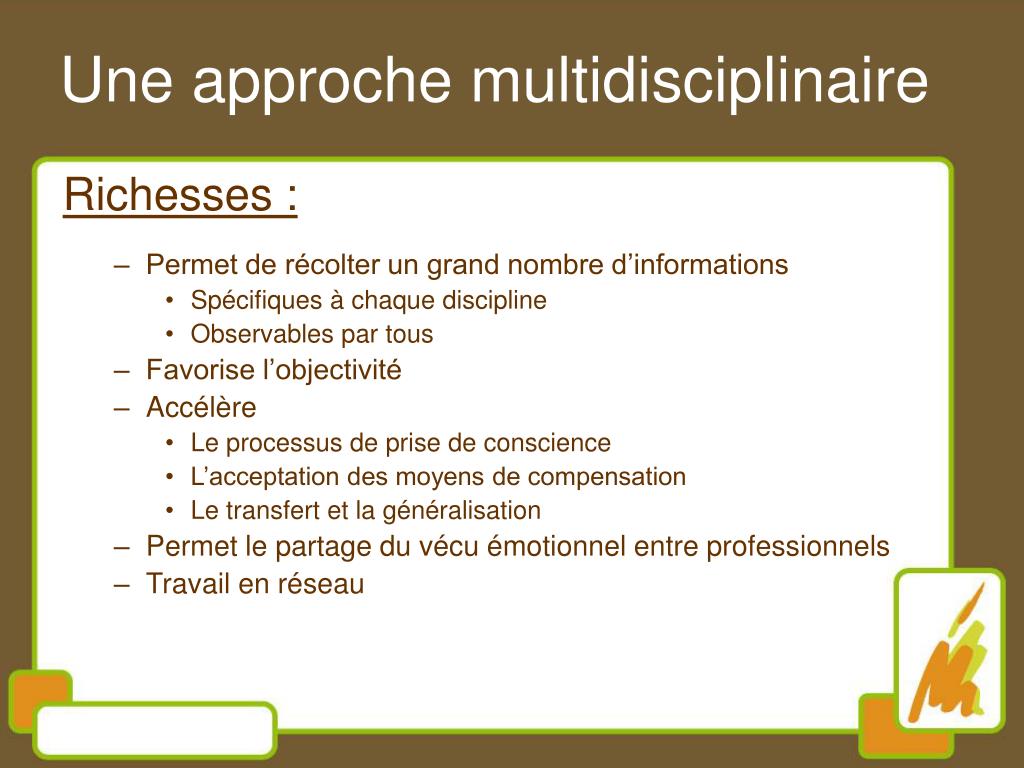 Une approche multidisciplinaire

Richesses :

– Permet de récolter un grand nombre d’informations
• Spécifiques à chaque discipline
• Observables par tous
– Favorise l’objectivité
– Accélère
• Le processus de prise de conscience
• L’acceptation des moyens de compensation
• Le transfert et la généralisation
– Permet le partage du vécu émotionnel entre professionnels
– Travail en réseau